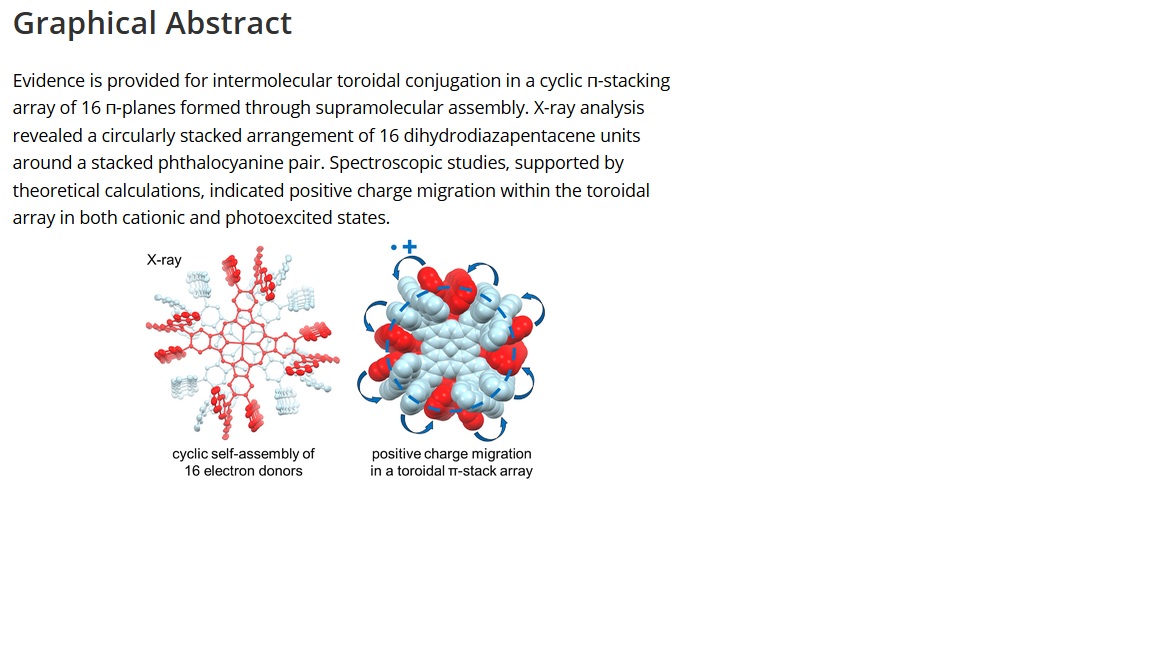 Graphical Abstract

Evidence is provided for intermolecular toroidal conjugation in a cyclic π-stacking array of 16 π-planes formed through supramolecular assembly. X-ray analysis revealed a circularly stacked arrangement of 16 dihydrodiazapentacene units around a stacked phthalocyanine pair. Spectroscopic studies, supported by theoretical calculations, indicated positive charge migration within the toroidal array in both cationic and photoexcited states.

X-ray

•+

cyclic self-assembly of 16 electron donors

positive charge migration in a toroidal π-stack array